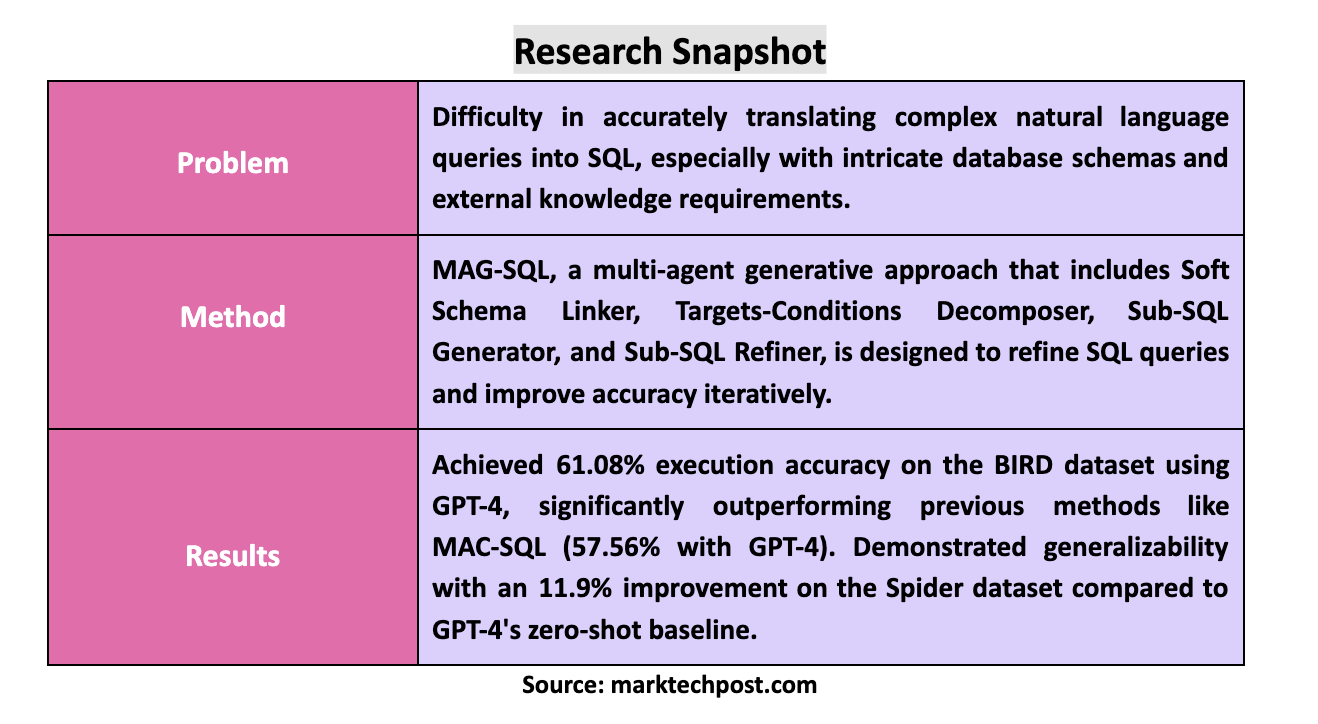 Research Snapshot

| Problem | Difficulty in accurately translating complex natural language queries into SQL, especially with intricate database schemas and external knowledge requirements. |
|---|---|
| Method | MAG-SQL, a multi-agent generative approach that includes Soft Schema Linker, Targets-Conditions Decomposer, Sub-SQL Generator, and Sub-SQL Refiner, is designed to refine SQL queries and improve accuracy iteratively. |
| Results | Achieved 61.08% execution accuracy on the BIRD dataset using GPT-4, significantly outperforming previous methods like MAC-SQL (57.56% with GPT-4). Demonstrated generalizability with an 11.9% improvement on the Spider dataset compared to GPT-4's zero-shot baseline. |

Source: marktechpost.com